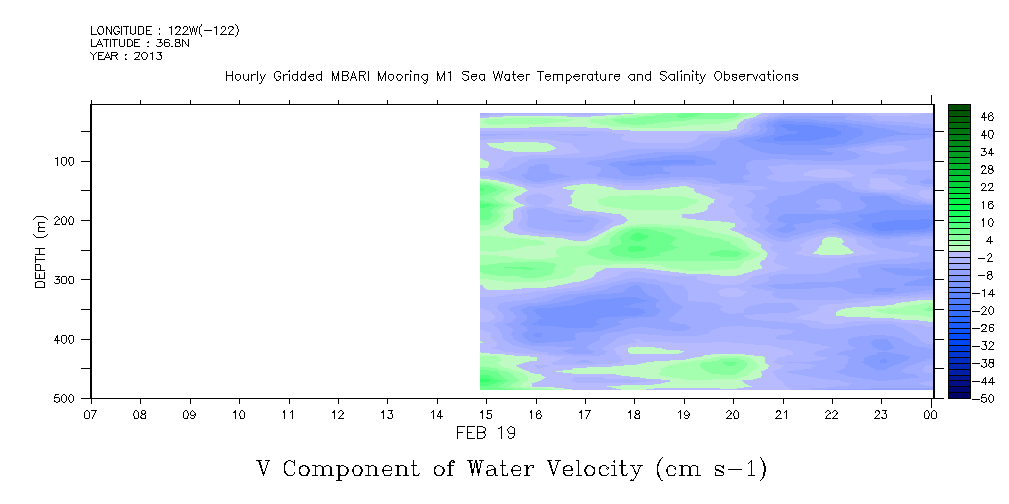 LONGITUDE : 122W(-122)
LATITUDE : 36.8N
YEAR : 2013

Hourly Gridded MBARI Mooring M1 Sea Water Temperature and Salinity Observations

DEPTH (m)

100
200
300
400
500

07 08 09 10 11 12 13 14 15 16 17 18 19 20 21 22 23 00
FEB 19

46
40
34
28
22
16
10
4
-2
-8
-14
-20
-26
-32
-38
-44
-50

V Component of Water Velocity (cm s-1)